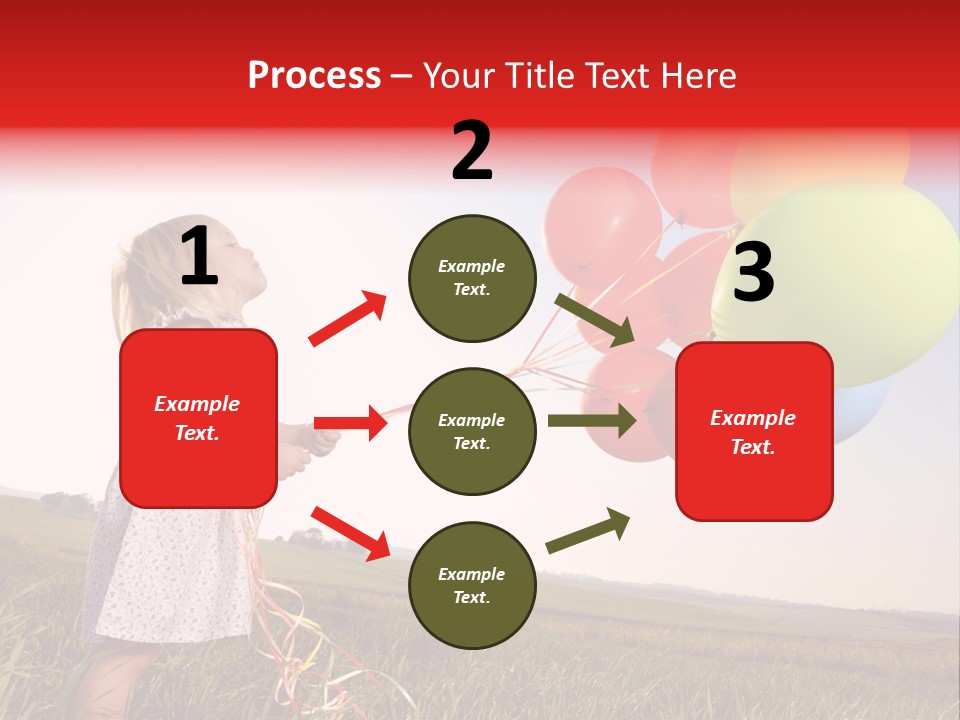 Process – Your Title Text Here

1

Example Text.

2

Example Text.

Example Text.

Example Text.

3

Example Text.